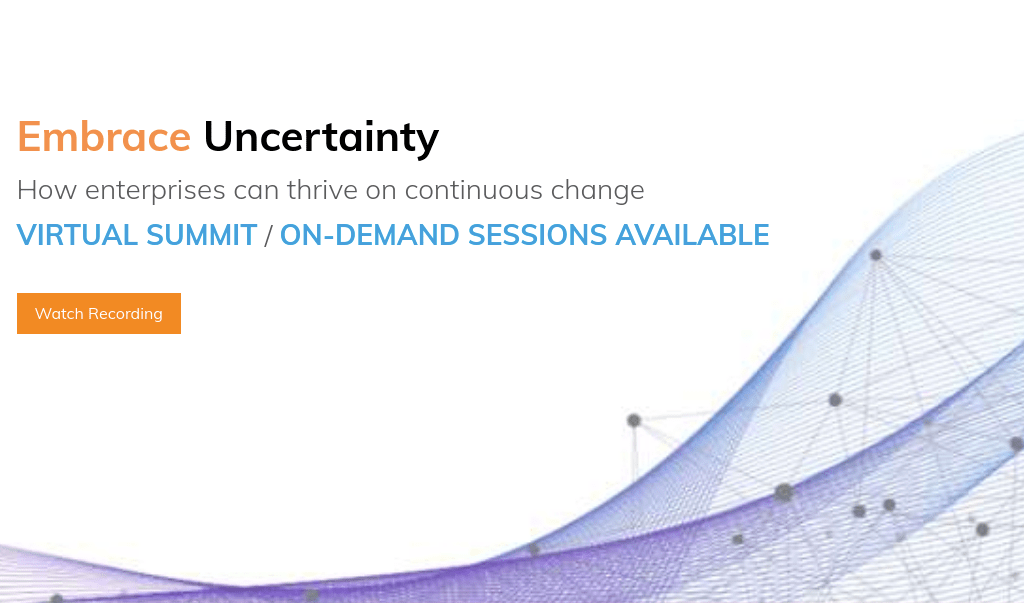 Embrace Uncertainty

How enterprises can thrive on continuous change

VIRTUAL SUMMIT / ON-DEMAND SESSIONS AVAILABLE

Watch Recording